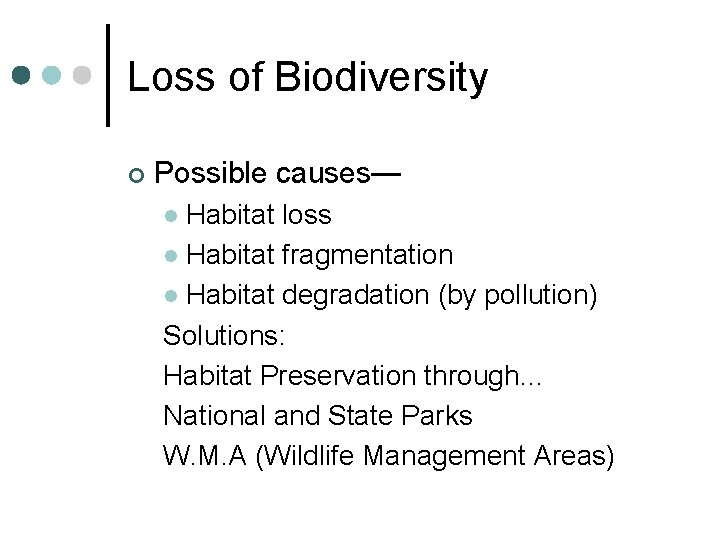 Loss of Biodiversity

Possible causes—

Habitat loss

Habitat fragmentation

Habitat degradation (by pollution)

Solutions:

Habitat Preservation through…

National and State Parks

W.M.A (Wildlife Management Areas)